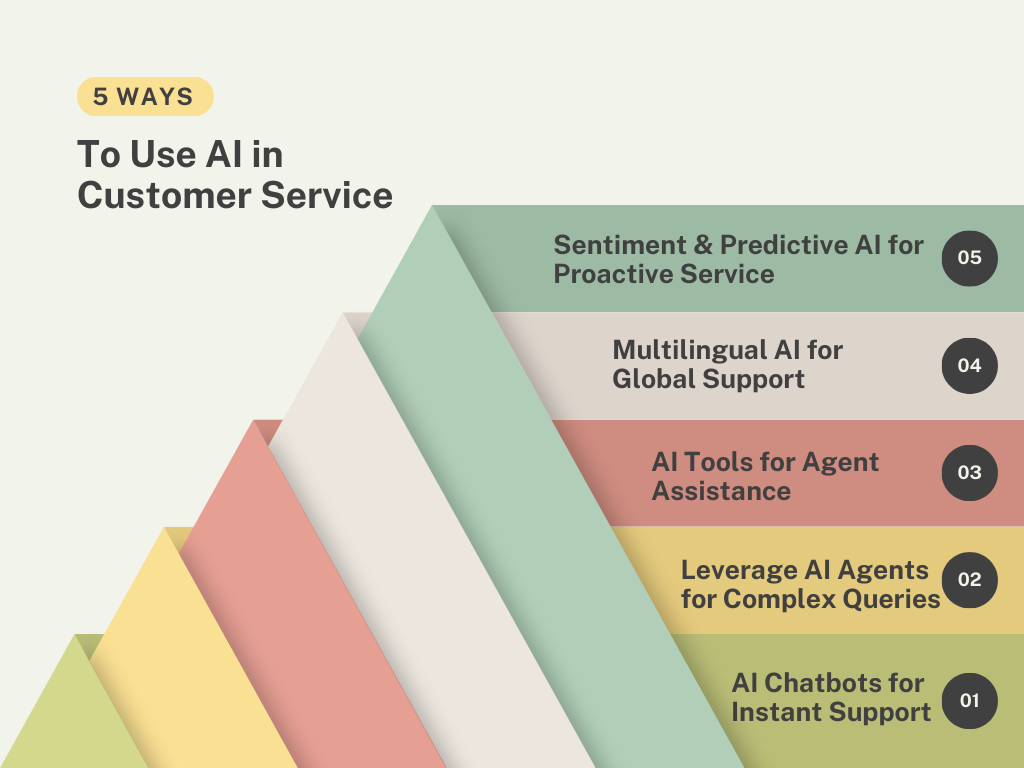 5 WAYS

To Use AI in Customer Service

Sentiment & Predictive AI for Proactive Service 05

Multilingual AI for Global Support 04

AI Tools for Agent Assistance 03

Leverage AI Agents for Complex Queries 02

AI Chatbots for Instant Support 01